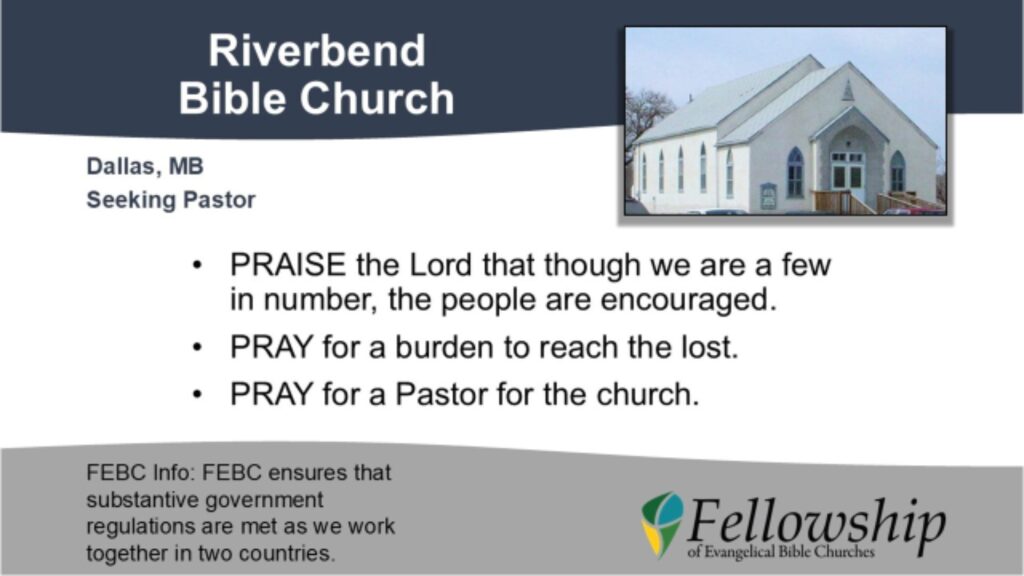 Riverbend Bible Church

Dallas, MB
Seeking Pastor

• PRAISE the Lord that though we are a few in number, the people are encouraged.
• PRAY for a burden to reach the lost.
• PRAY for a Pastor for the church.

FEBC Info: FEBC ensures that substantive government regulations are met as we work together in two countries.

Fellowship
of Evangelical Bible Churches